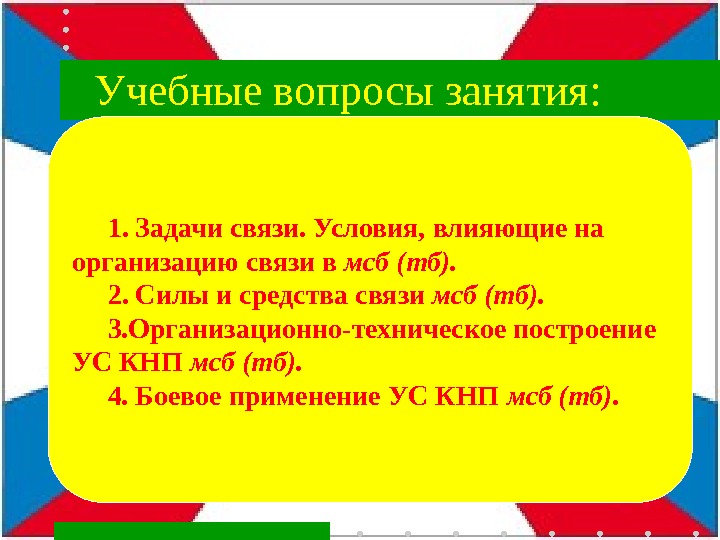 Учебные вопросы занятия:

1. Задачи связи. Условия, влияющие на организацию связи в мсб (тб).

2. Силы и средства связи мсб (тб).

3.Организационно-техническое построение УС КНП мсб (тб).

4. Боевое применение УС КНП мсб (тб).